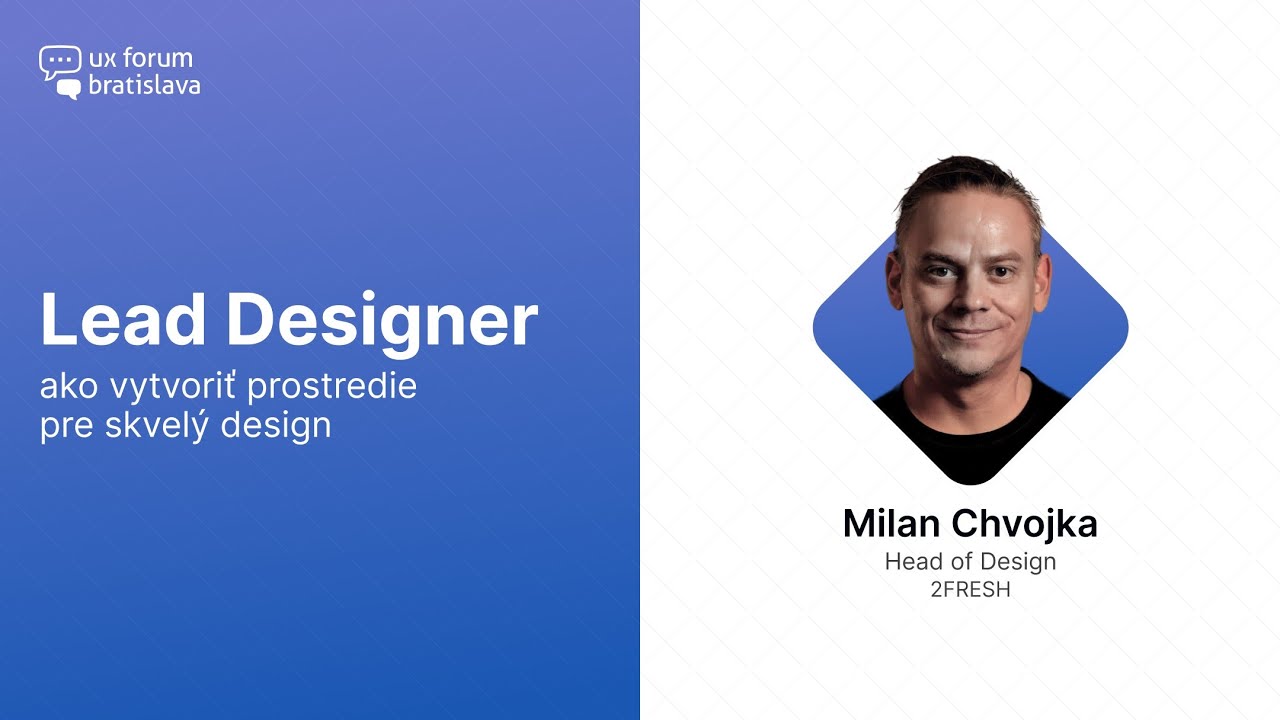 ux forum bratislava

Lead Designer
ako vytvoriť prostredie pre skvelý design

Milan Chvojka
Head of Design
2FRESH